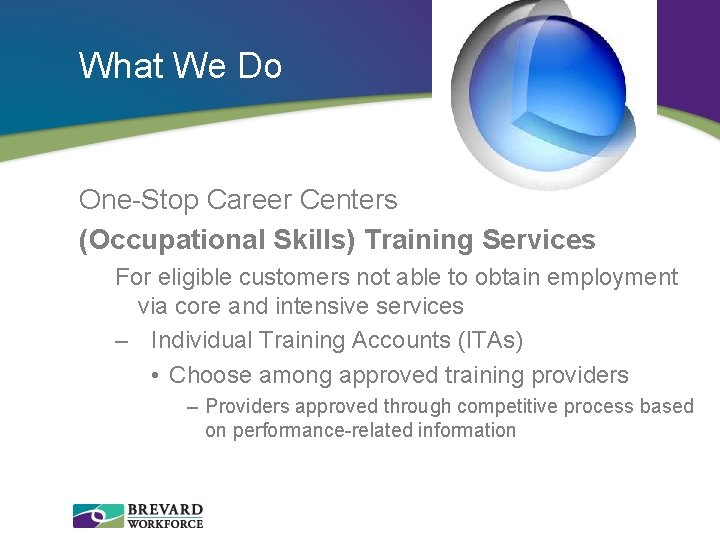 What We Do

One-Stop Career Centers

(Occupational Skills) Training Services

For eligible customers not able to obtain employment via core and intensive services

– Individual Training Accounts (ITAs)

• Choose among approved training providers

– Providers approved through competitive process based on performance-related information

BREVARD WORKFORCE